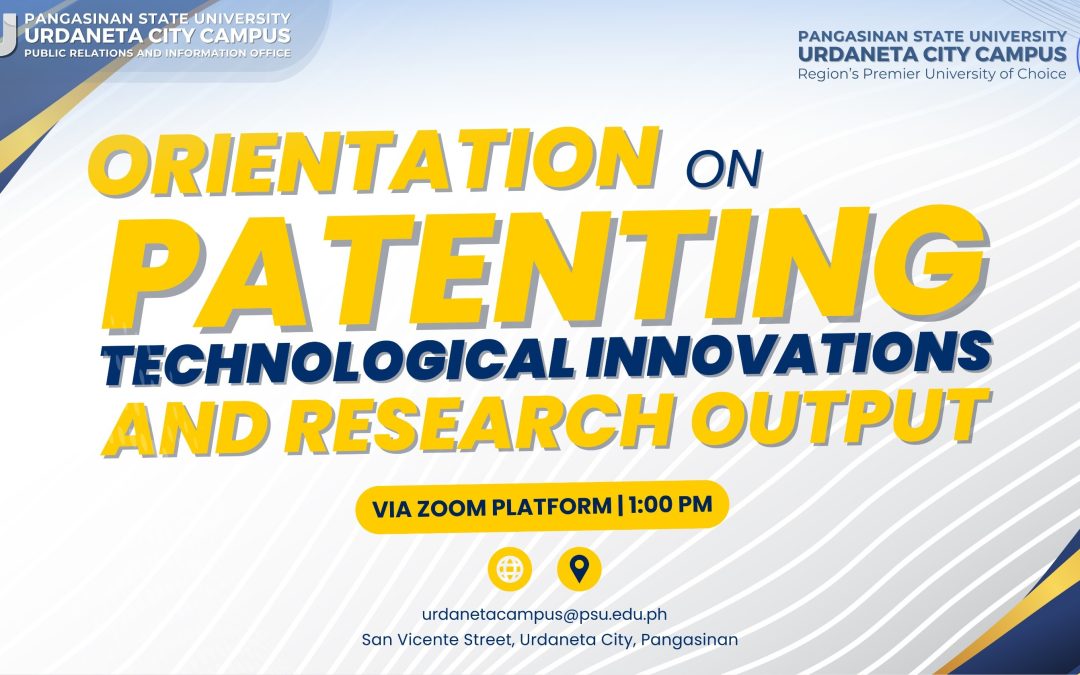 PANGASINAN STATE UNIVERSITY
URDANETA CITY CAMPUS
PUBLIC RELATIONS AND INFORMATION OFFICE

PANGASINAN STATE UNIVERSITY
URDANETA CITY CAMPUS
Region's Premier University of Choice

ORIENTATION ON PATENTING TECHNOLOGICAL INNOVATIONS AND RESEARCH OUTPUT

VIA ZOOM PLATFORM | 1:00 PM

urdanetacampus@psu.edu.ph
San Vicente Street, Urdaneta City, Pangasinan